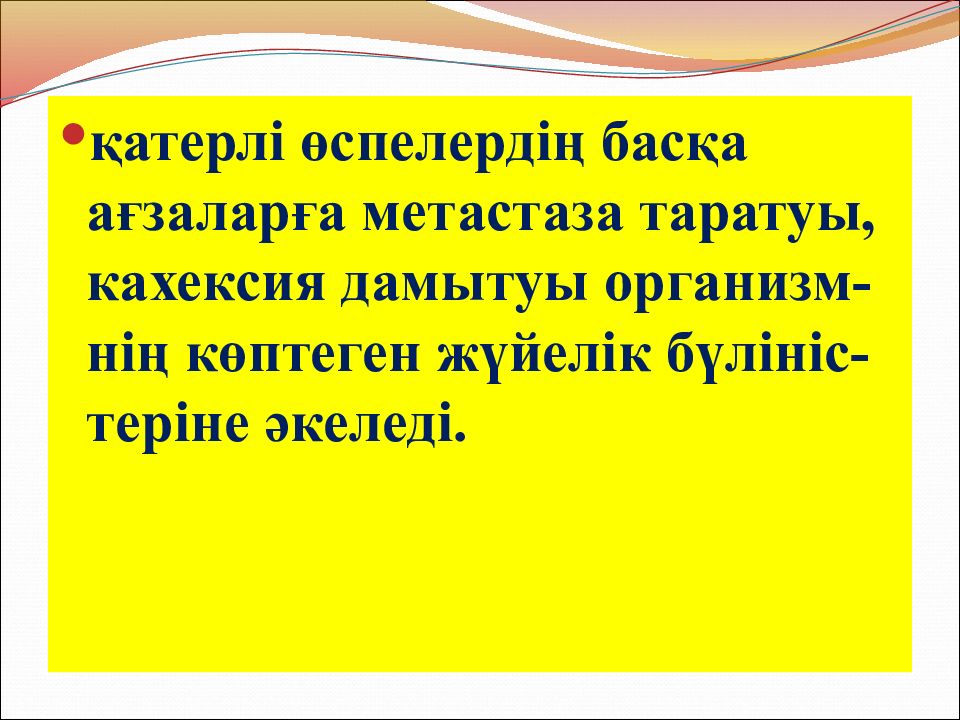 • қатерлі өспелердің басқа ағзаларға метастаза таратуы, кахексия дамытуы организмнің көптеген жүйелік бүліністеріне әкеледі.